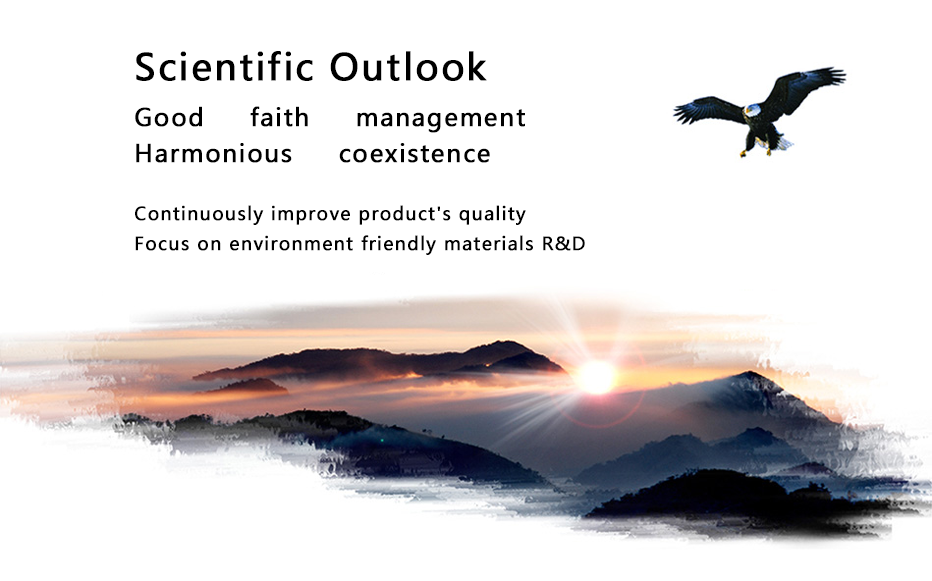 Scientific Outlook

Good faith management
Harmonious coexistence

Continuously improve product's quality
Focus on environment friendly materials R&D